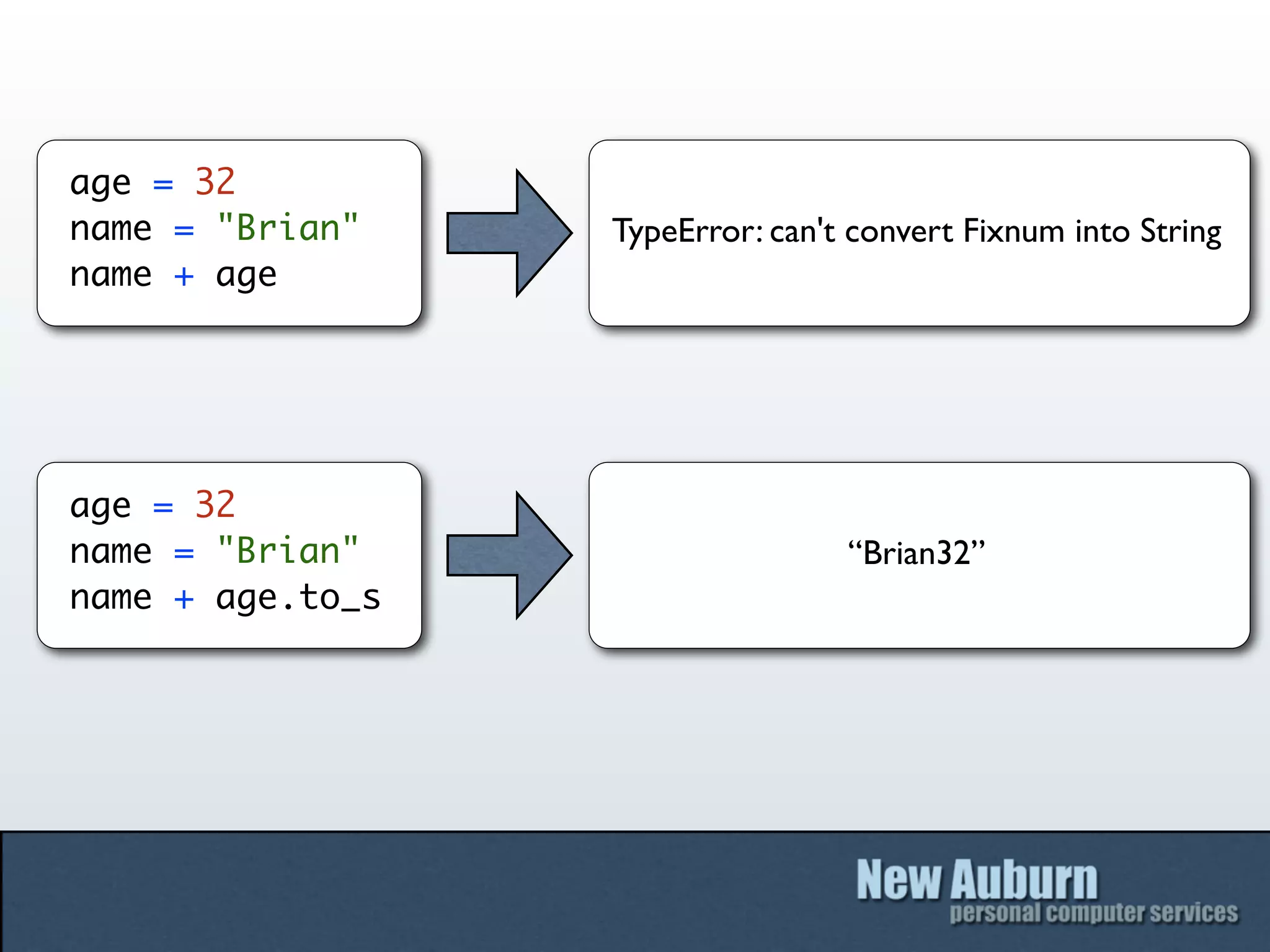 age = 32
name = "Brian"
name + age

TypeError: can't convert Fixnum into String

age = 32
name = "Brian"
name + age.to_s

“Brian32”

New Auburn
personal computer services